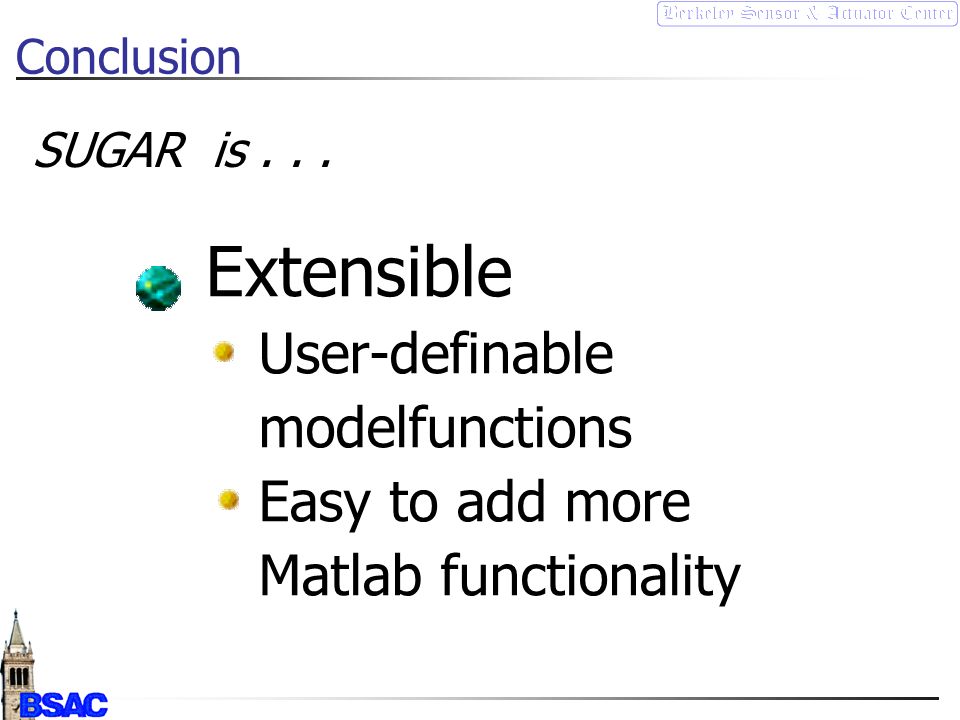 Berkeley Sensor & Actuator Center

Conclusion

SUGAR is . . .

Extensible

User-definable modelfunctions

Easy to add more Matlab functionality

BSAC